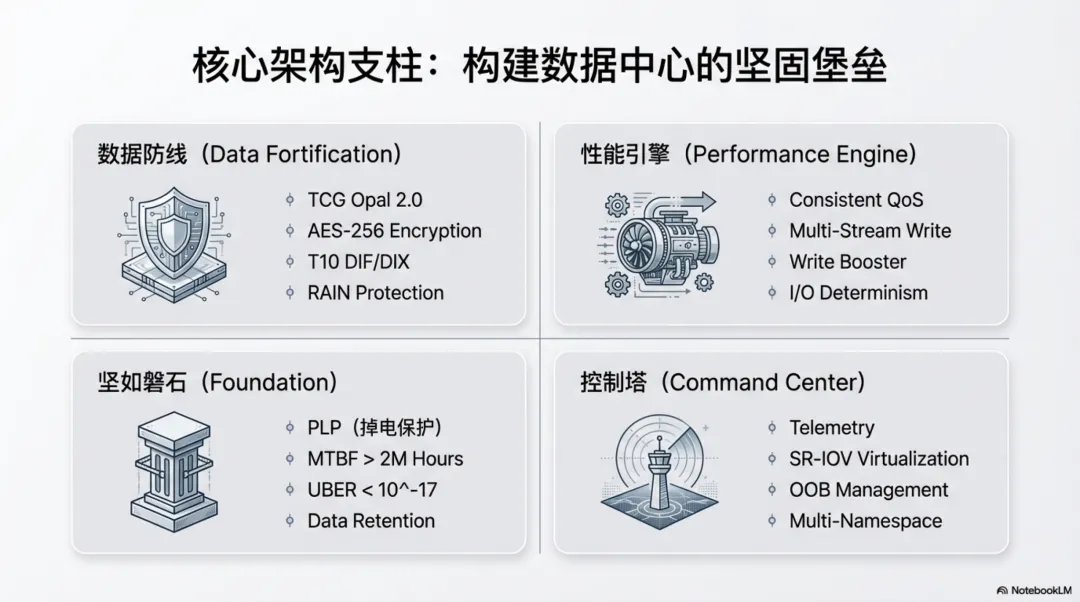 核心架构支柱：构建数据中心的坚固堡垒

数据防线（Data Fortification）

TCG Opal 2.0
AES-256 Encryption
T10 DIF/DIX
RAIN Protection

性能引擎（Performance Engine）

Consistent QoS
Multi-Stream Write
Write Booster
I/O Determinism

坚如磐石（Foundation）

PLP（掉电保护）
MTBF > 2M Hours
UBER < 10^-17
Data Retention

控制塔（Command Center）

Telemetry
SR-IOV Virtualization
OOB Management
Multi-Namespace

NotebookLM